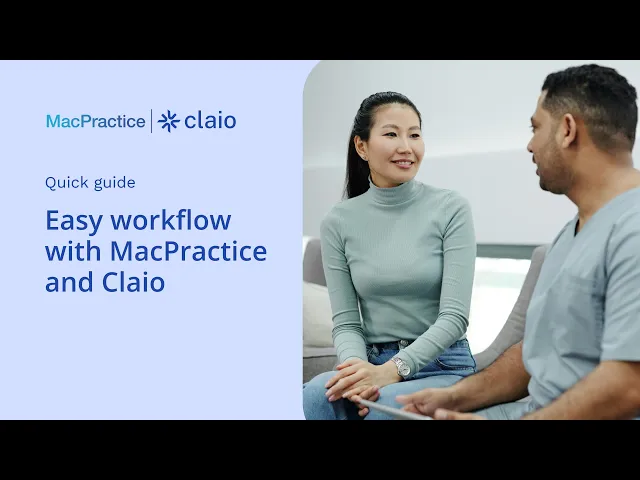 MacPractice | claio

Quick guide

Easy workflow with MacPractice and Claio